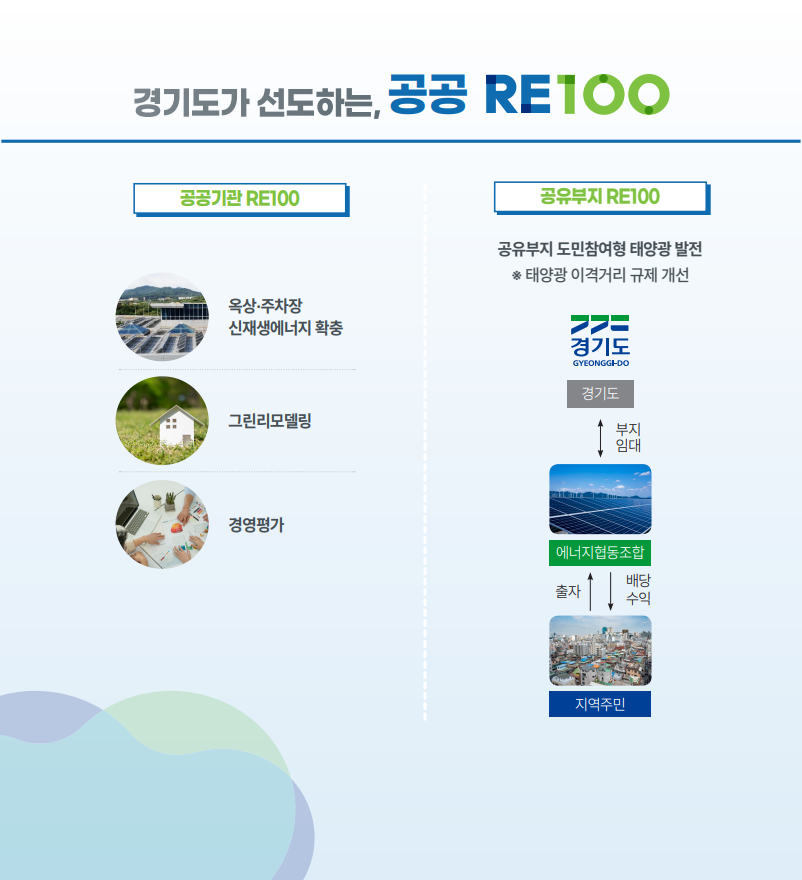 경기도가 선도하는, 공공 RE100

공공기관 RE100

옥상·주차장
신재생에너지 확충

그린리모델링

경영평가

공유부지 RE100

공유부지 도민참여형 태양광 발전
※ 태양광 이격거리 규제 개선

경기도
GYEONGGI-DO

경기도

부지
임대

에너지협동조합

출자

배당
수익

지역주민